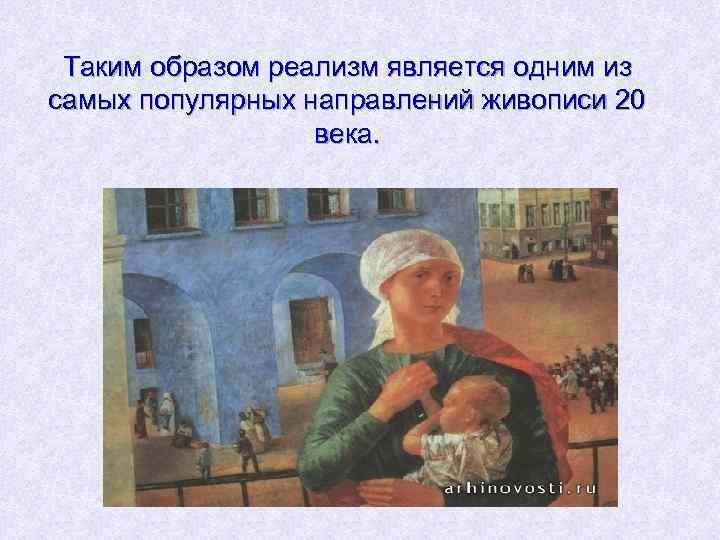 Таким образом реализм является одним из самых популярных направлений живописи 20 века.

arhinovosti.ru